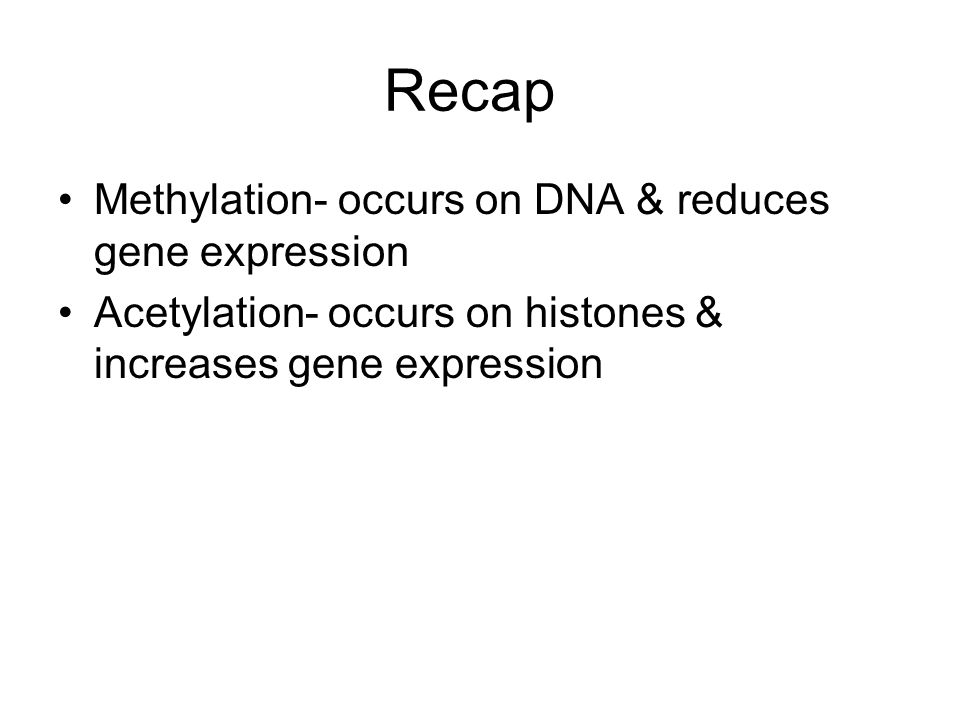 Recap

• Methylation- occurs on DNA & reduces gene expression
• Acetylation- occurs on histones & increases gene expression